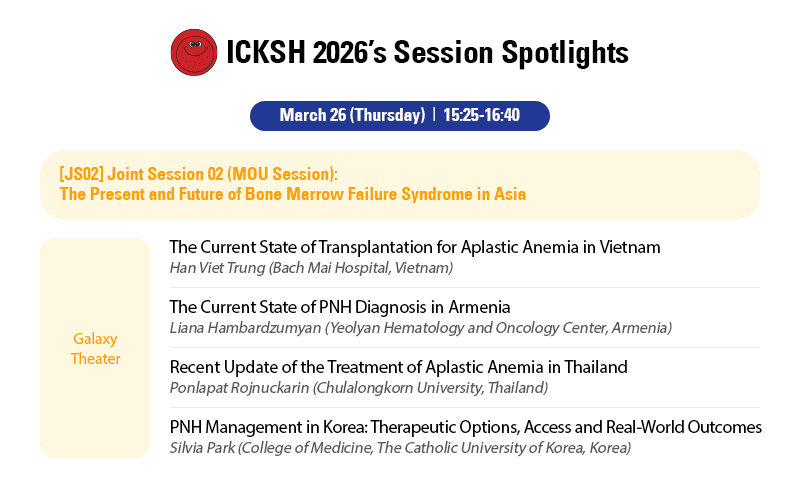 ICKSH 2026's Session Spotlights

March 26 (Thursday) | 15:25-16:40

[JS02] Joint Session 02 (MOU Session):
The Present and Future of Bone Marrow Failure Syndrome in Asia

Galaxy Theater

The Current State of Transplantation for Aplastic Anemia in Vietnam
Han Viet Trung (Bach Mai Hospital, Vietnam)

The Current State of PNH Diagnosis in Armenia
Liana Hambardzumyan (Yeolyan Hematology and Oncology Center, Armenia)

Recent Update of the Treatment of Aplastic Anemia in Thailand
Ponlapat Rojnuckarin (Chulalongkorn University, Thailand)

PNH Management in Korea: Therapeutic Options, Access and Real-World Outcomes
Silvia Park (College of Medicine, The Catholic University of Korea, Korea)